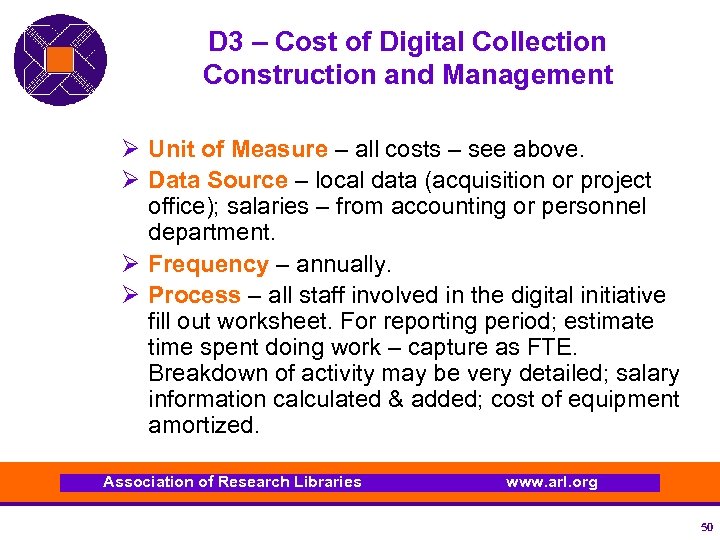 D3 – Cost of Digital Collection Construction and Management

➢ Unit of Measure – all costs – see above.

➢ Data Source – local data (acquisition or project office); salaries – from accounting or personnel department.

➢ Frequency – annually.

➢ Process – all staff involved in the digital initiative fill out worksheet. For reporting period; estimate time spent doing work – capture as FTE. Breakdown of activity may be very detailed; salary information calculated & added; cost of equipment amortized.

Association of Research Libraries www.arl.org

50